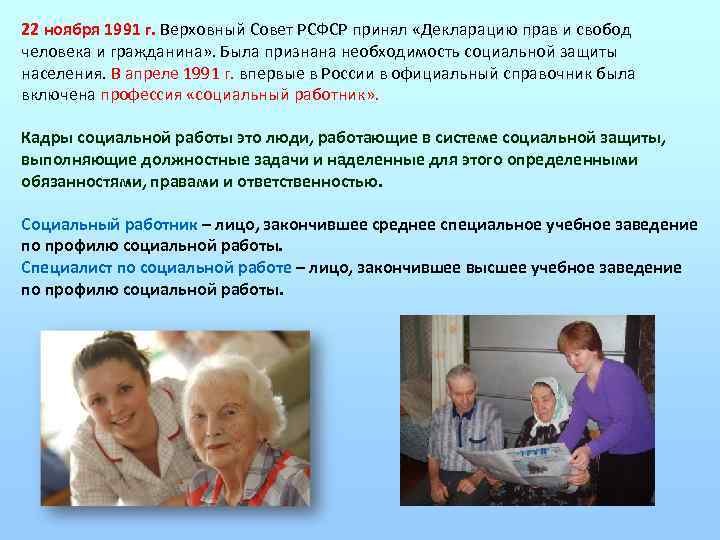 22 ноября 1991 г. Верховный Совет РСФСР принял «Декларацию прав и свобод человека и гражданина». Была признана необходимость социальной защиты населения. В апреле 1991 г. впервые в России в официальный справочник была включена профессия «социальный работник».

Кадры социальной работы это люди, работающие в системе социальной защиты, выполняющие должностные задачи и наделенные для этого определенными обязанностями, правами и ответственностью.

Социальный работник – лицо, закончившее среднее специальное учебное заведение по профилю социальной работы.
Специалист по социальной работе – лицо, закончившее высшее учебное заведение по профилю социальной работы.